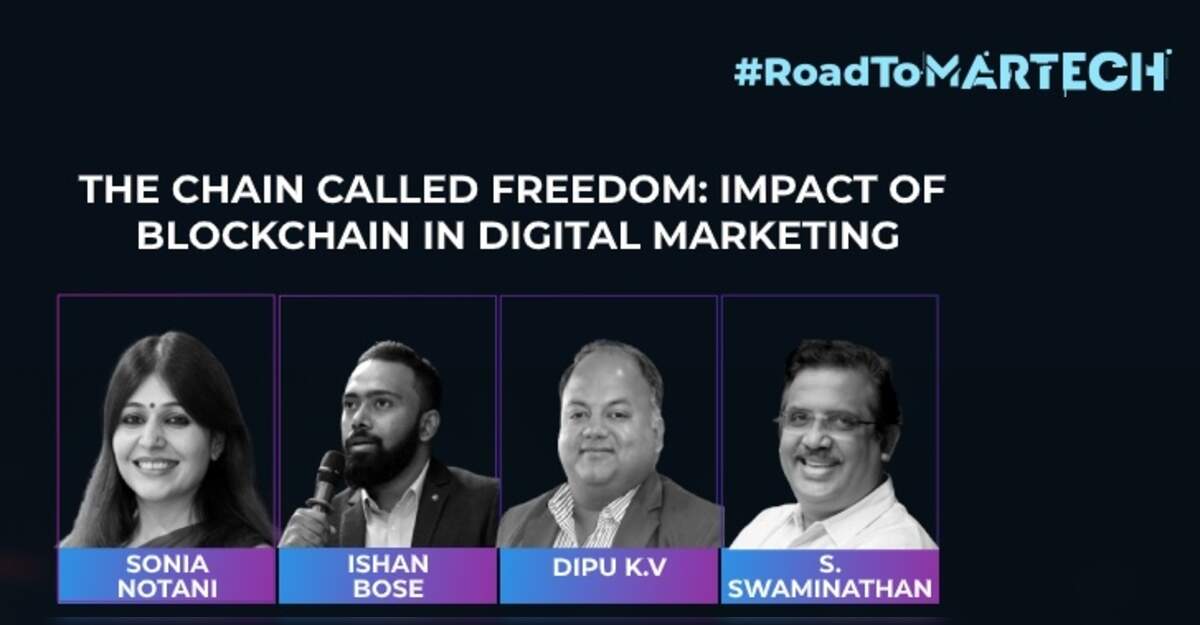 #RoadToMARTECH

THE CHAIN CALLED FREEDOM: IMPACT OF BLOCKCHAIN IN DIGITAL MARKETING

SONIA NOTANI

ISHAN BOSE

DIPU K.V

S. SWAMINATHAN